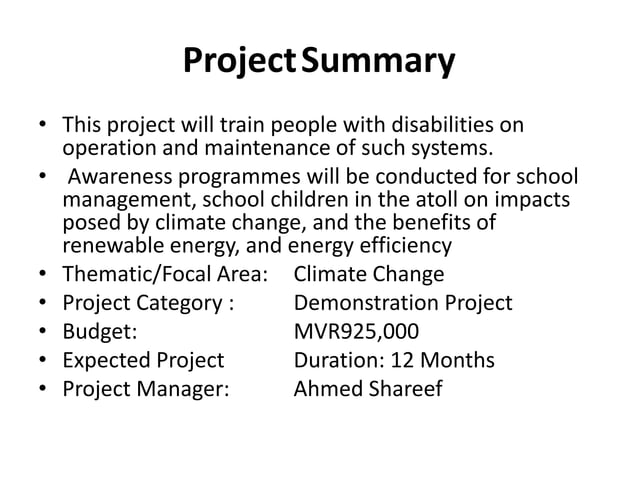 Project Summary

• This project will train people with disabilities on operation and maintenance of such systems.
• Awareness programmes will be conducted for school management, school children in the atoll on impacts posed by climate change, and the benefits of renewable energy, and energy efficiency
• Thematic/Focal Area: Climate Change
• Project Category : Demonstration Project
• Budget: MVR925,000
• Expected Project Duration: 12 Months
• Project Manager: Ahmed Shareef